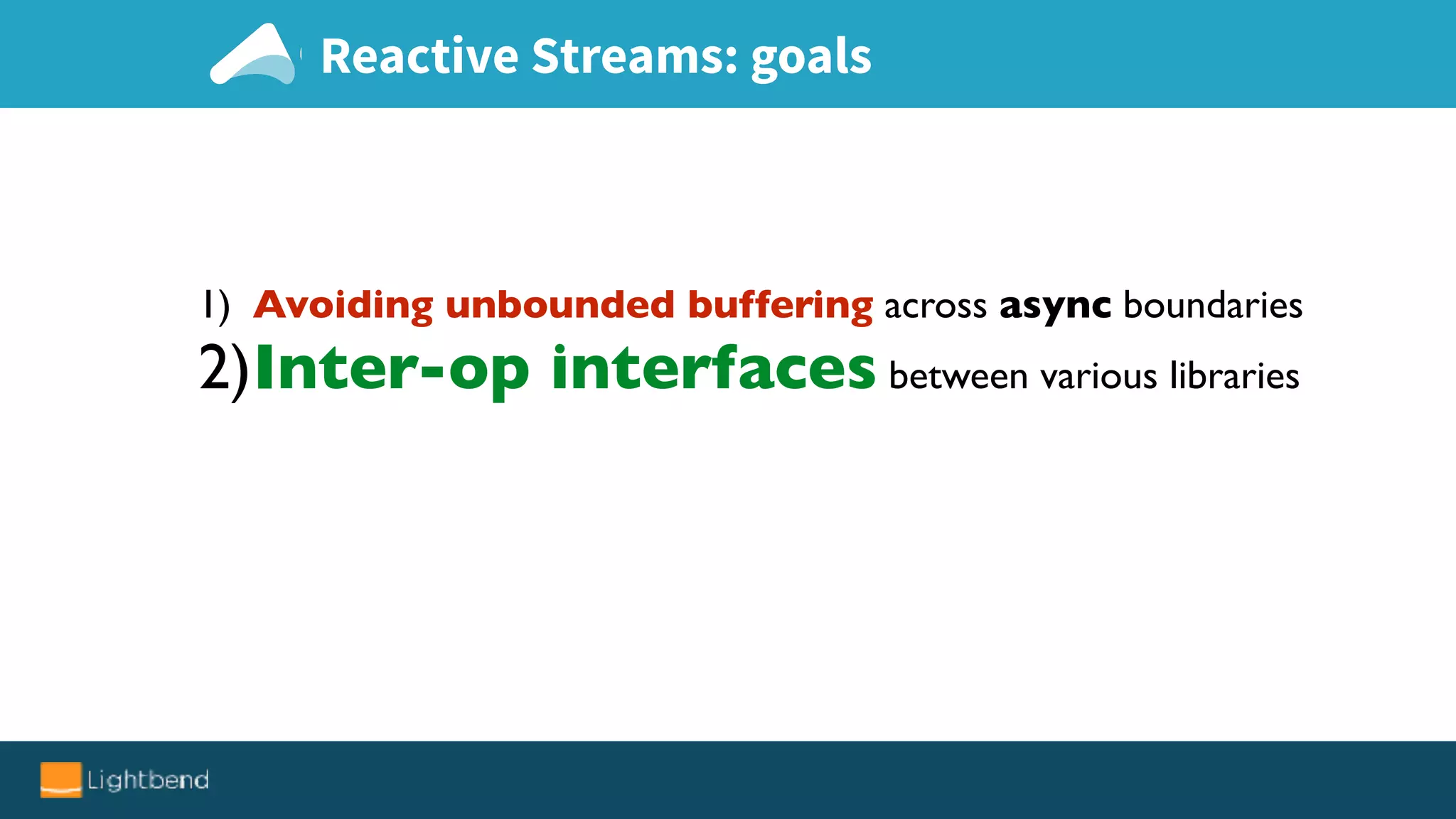 Reactive Streams: goals

1) Avoiding unbounded buffering across async boundaries
2) Inter-op interfaces between various libraries

Lightbend